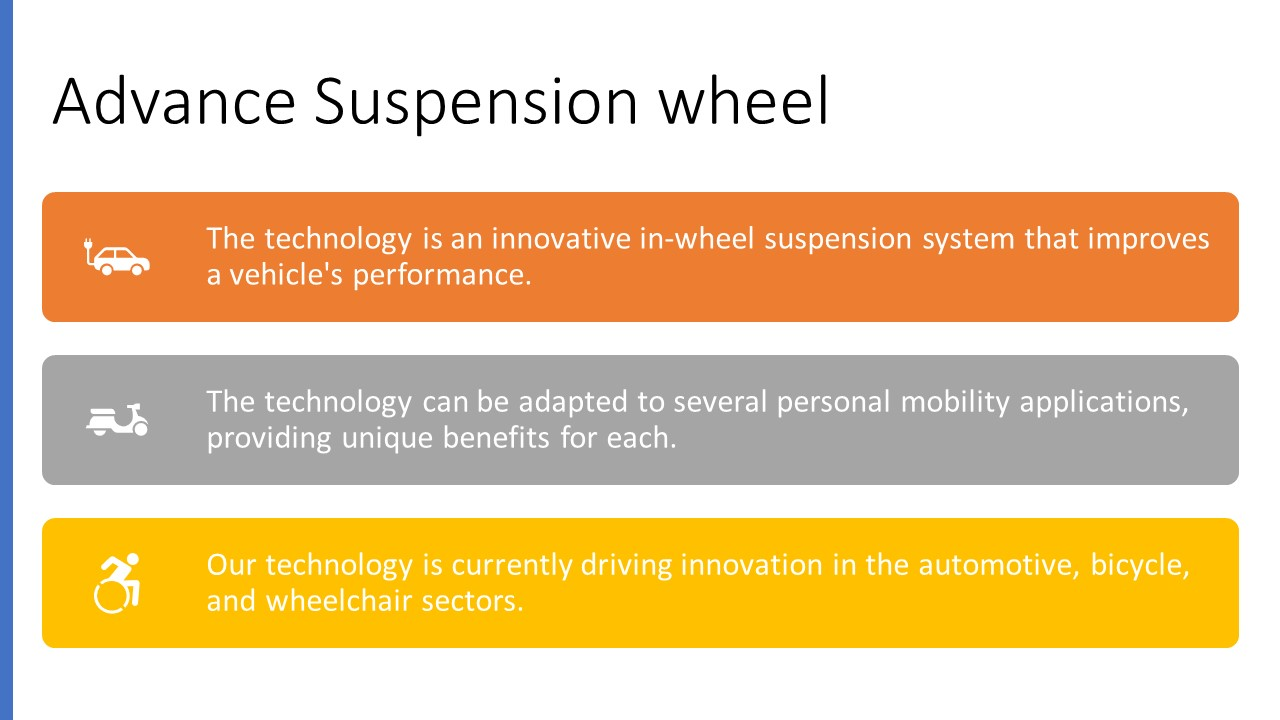 Advance Suspension wheel

The technology is an innovative in-wheel suspension system that improves a vehicle's performance.

The technology can be adapted to several personal mobility applications, providing unique benefits for each.

Our technology is currently driving innovation in the automotive, bicycle, and wheelchair sectors.